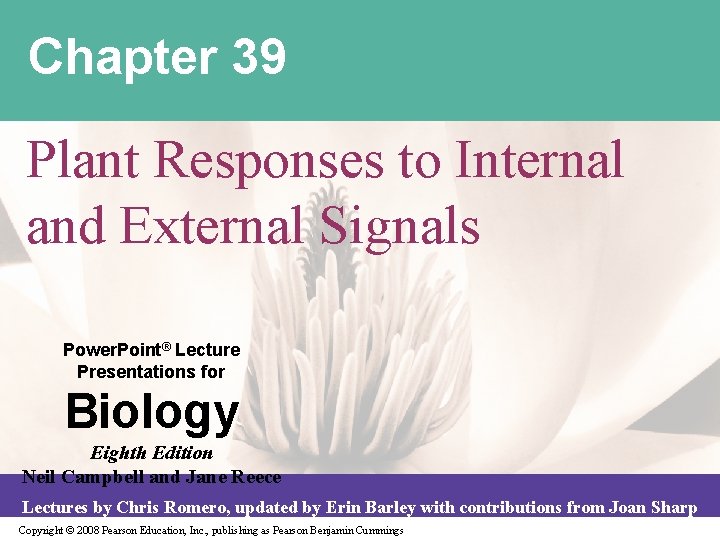 Chapter 39

Plant Responses to Internal and External Signals

PowerPoint® Lecture Presentations for

Biology

Eighth Edition

Neil Campbell and Jane Reece

Lectures by Chris Romero, updated by Erin Barley with contributions from Joan Sharp

Copyright © 2008 Pearson Education, Inc., publishing as Pearson Benjamin Cummings